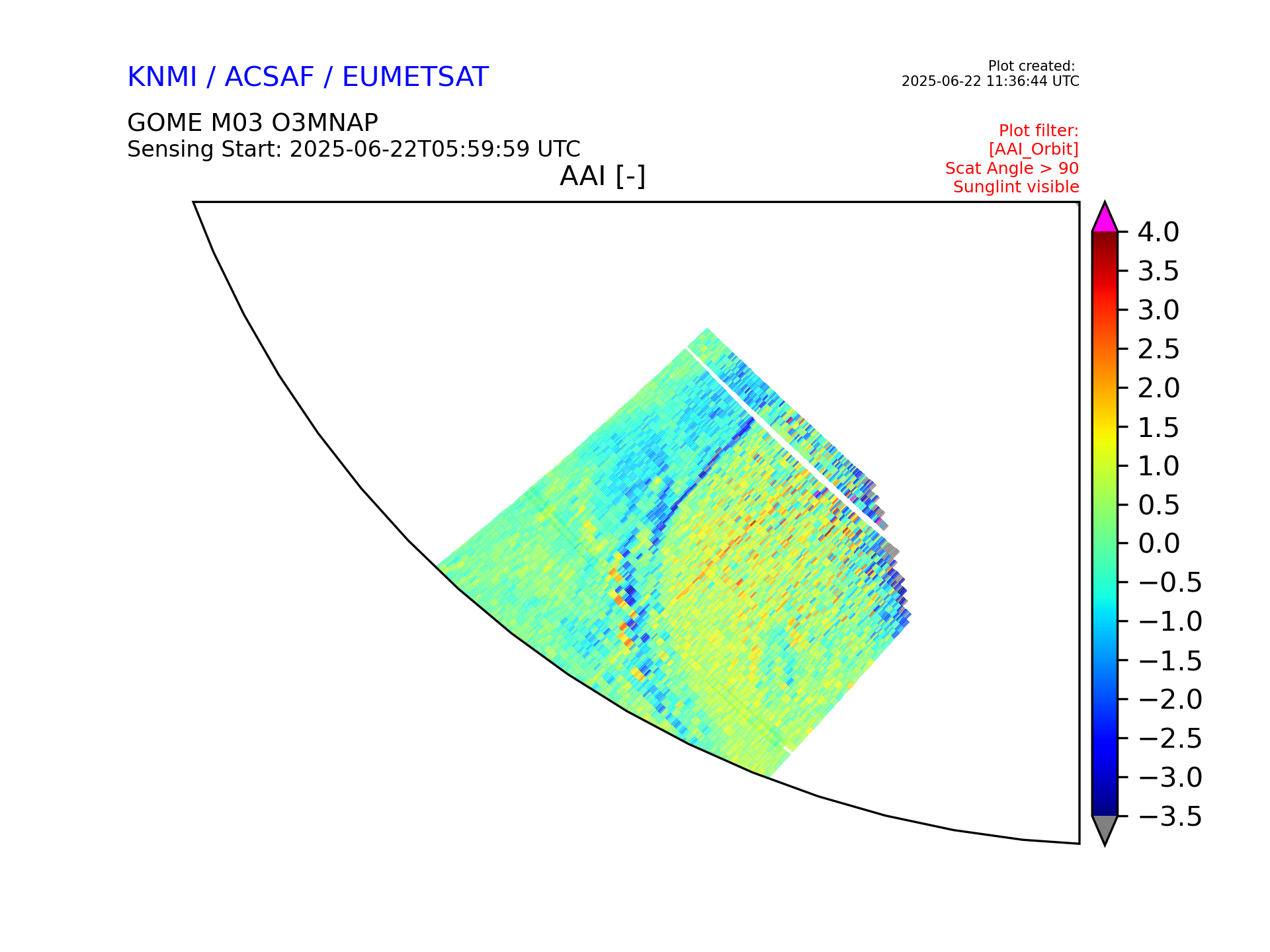 KNMI / ACSAF / EUMETSAT

Plot created:
2025-06-22 11:36:44 UTC

GOME M03 O3MNAP
Sensing Start: 2025-06-22T05:59:59 UTC

Plot filter:
[AAI_Orbit]
Scat Angle > 90
Sunglint visible

AAI [-]

4.0
3.5
3.0
2.5
2.0
1.5
1.0
0.5
0.0
−0.5
−1.0
−1.5
−2.0
−2.5
−3.0
−3.5